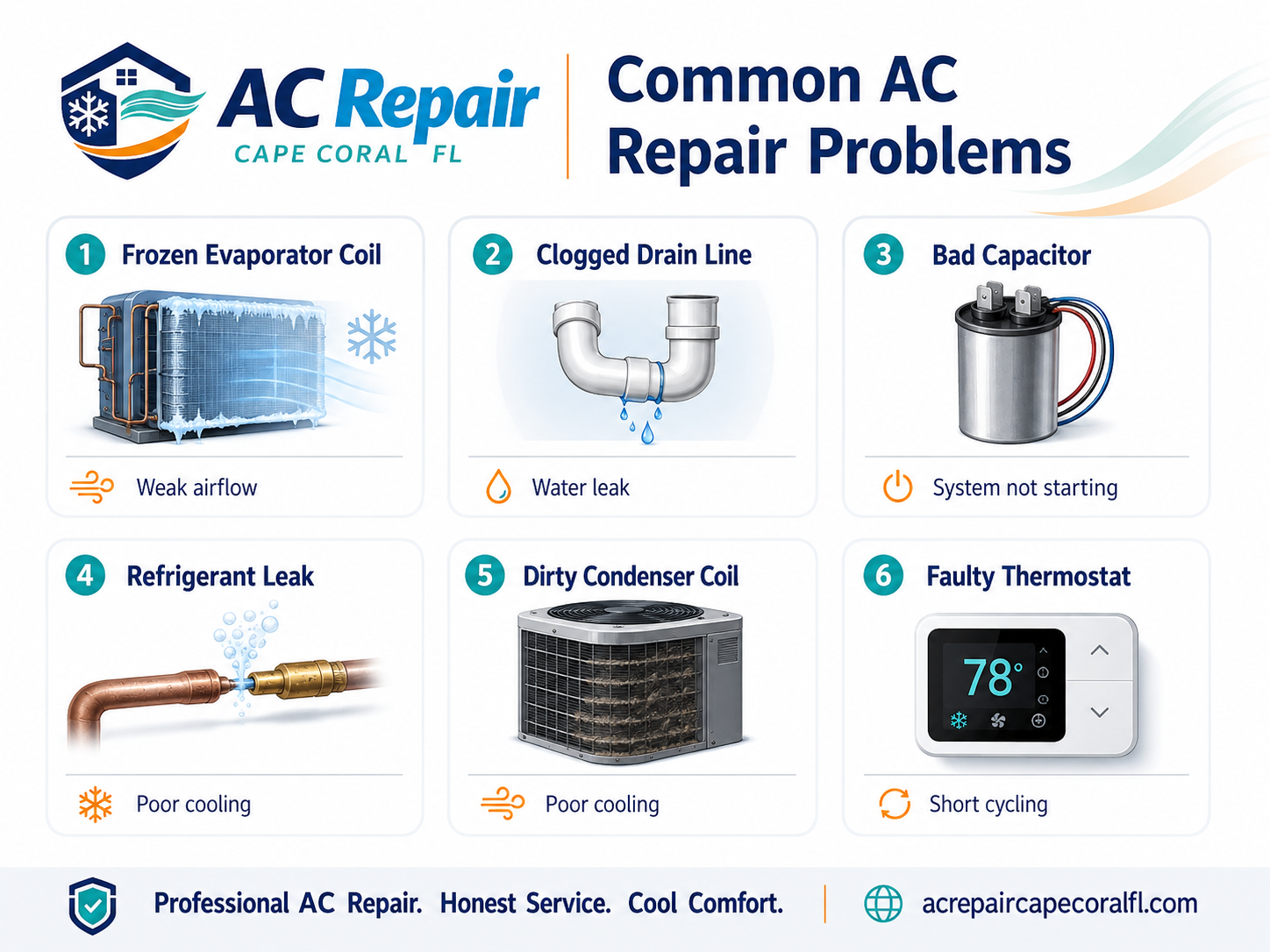 AC Repair
CAPE CORAL FL

Common AC Repair Problems

1 Frozen Evaporator Coil
Weak airflow

2 Clogged Drain Line
Water leak

3 Bad Capacitor
System not starting

4 Refrigerant Leak
Poor cooling

5 Dirty Condenser Coil
Poor cooling

6 Faulty Thermostat
78°
Short cycling

Professional AC Repair. Honest Service. Cool Comfort.
acrepaircapecoralfl.com